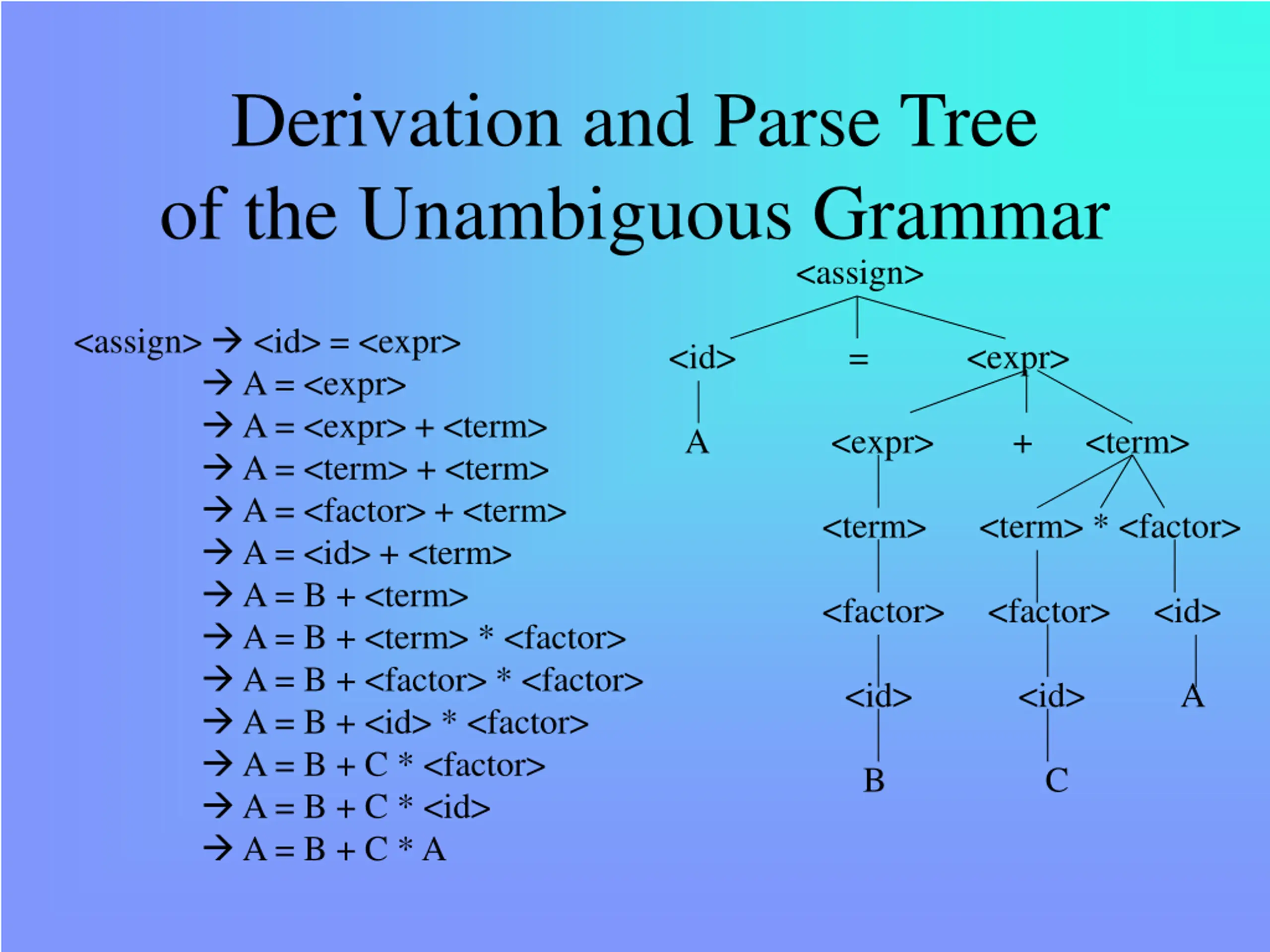 Derivation and Parse Tree of the Unambiguous Grammar

<assign> → <id> = <expr>
→ A = <expr>
→ A = <expr> + <term>
→ A = <term> + <term>
→ A = <factor> + <term>
→ A = <id> + <term>
→ A = B + <term>
→ A = B + <term> * <factor>
→ A = B + <factor> * <factor>
→ A = B + <id> * <factor>
→ A = B + C * <factor>
→ A = B + C * <id>
→ A = B + C * A

<assign>
<id> = <expr>
A
<expr> + <term>
<term>
<term> * <factor>
<factor>
<factor>
<id>
<id>
<id>
A
B
C